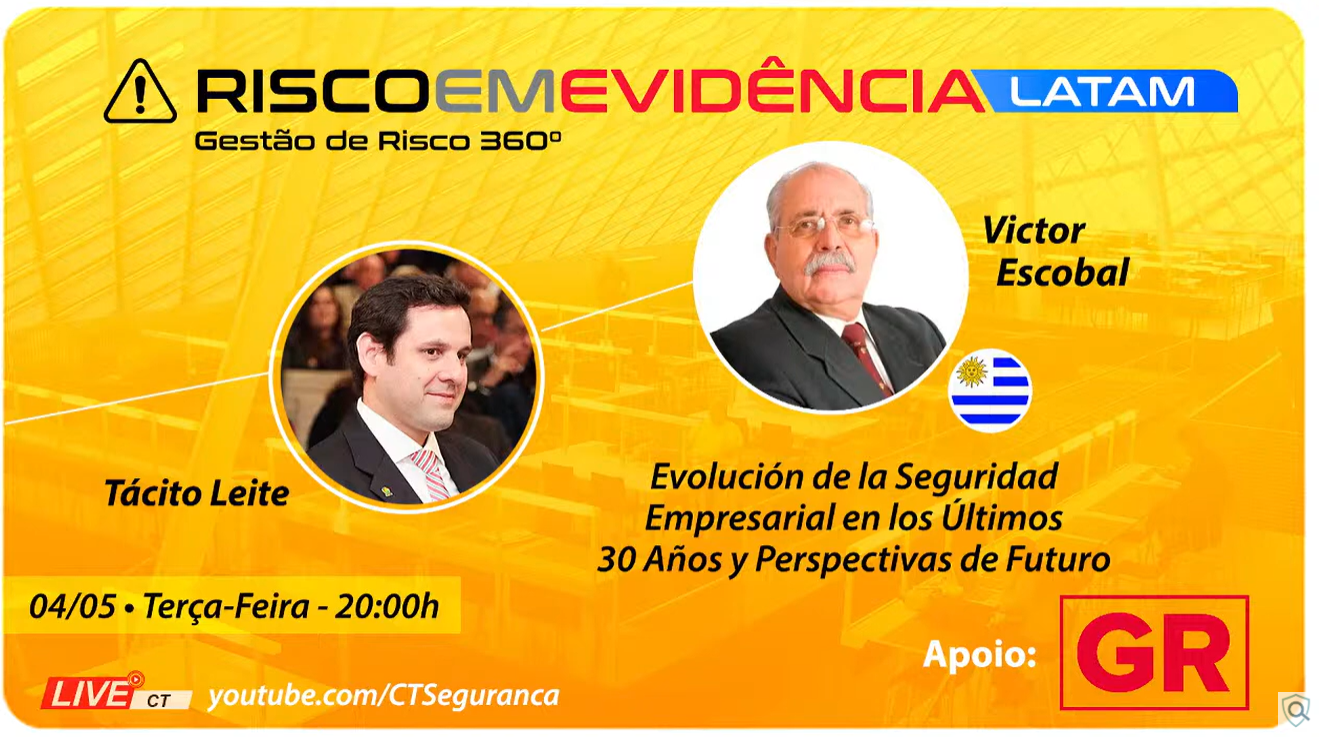 RISCOEMEVIDÊNCIA LATAM
Gestão de Risco 360º

Victor Escobal

Tácito Leite

Evolución de la Seguridad Empresarial en los Últimos 30 Años y Perspectivas de Futuro

04/05 • Terça-Feira - 20:00h

Apoio: GR

LIVE CT youtube.com/CTSeguranca